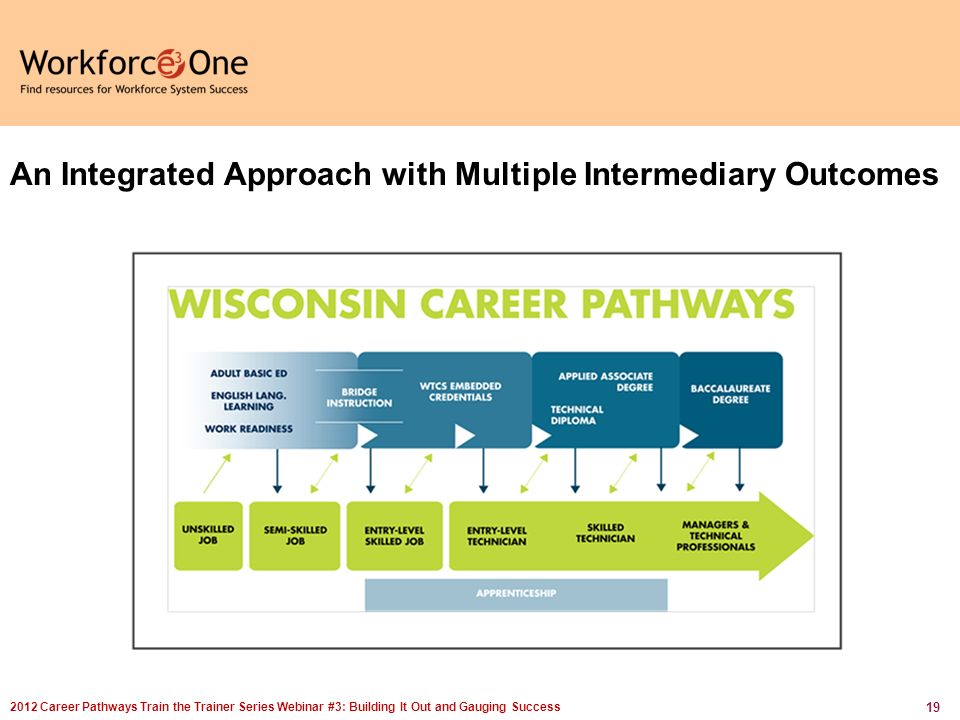 Workforce3One
Find resources for Workforce System Success

An Integrated Approach with Multiple Intermediary Outcomes

WISCONSIN CAREER PATHWAYS

ADULT BASIC ED
ENGLISH LANG. LEARNING
WORK READINESS

BRIDGE INSTRUCTION

WTCS EMBEDDED CREDENTIALS

APPLIED ASSOCIATE DEGREE
TECHNICAL DIPLOMA

BACCALAUREATE DEGREE

UNSKILLED JOB

SEMI-SKILLED JOB

ENTRY-LEVEL SKILLED JOB

ENTRY-LEVEL TECHNICIAN

SKILLED TECHNICIAN

MANAGERS & TECHNICAL PROFESSIONALS

APPRENTICESHIP

2012 Career Pathways Train the Trainer Series Webinar #3: Building It Out and Gauging Success

19